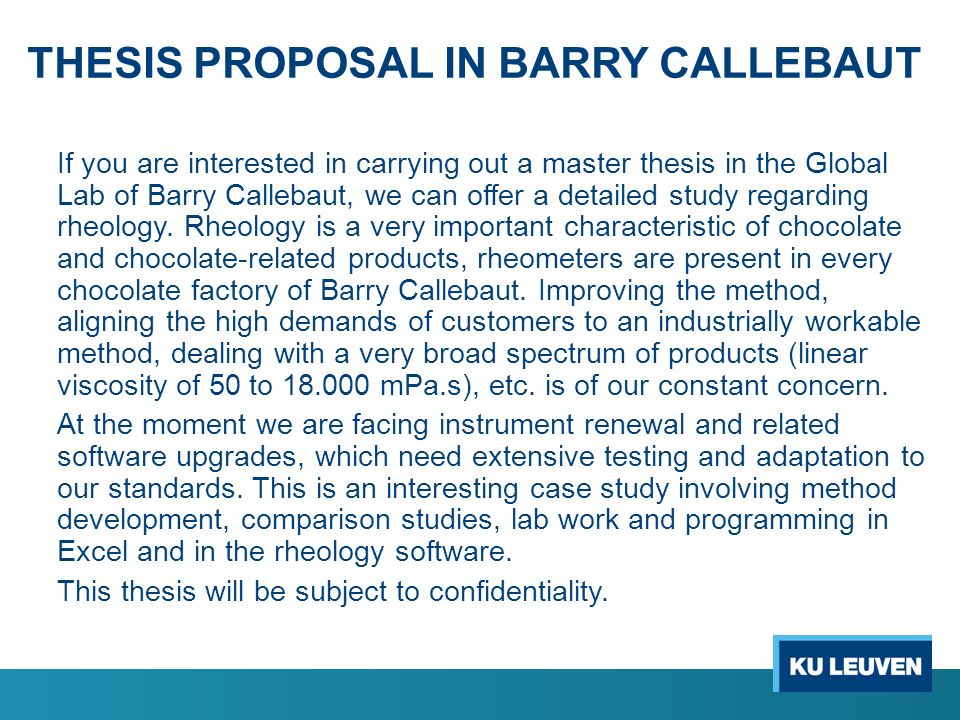 THESIS PROPOSAL IN BARRY CALLEBAUT

If you are interested in carrying out a master thesis in the Global Lab of Barry Callebaut, we can offer a detailed study regarding rheology. Rheology is a very important characteristic of chocolate and chocolate-related products, rheometers are present in every chocolate factory of Barry Callebaut. Improving the method, aligning the high demands of customers to an industrially workable method, dealing with a very broad spectrum of products (linear viscosity of 50 to 18.000 mPa.s), etc. is of our constant concern.

At the moment we are facing instrument renewal and related software upgrades, which need extensive testing and adaptation to our standards. This is an interesting case study involving method development, comparison studies, lab work and programming in Excel and in the rheology software.

This thesis will be subject to confidentiality.

KU LEUVEN